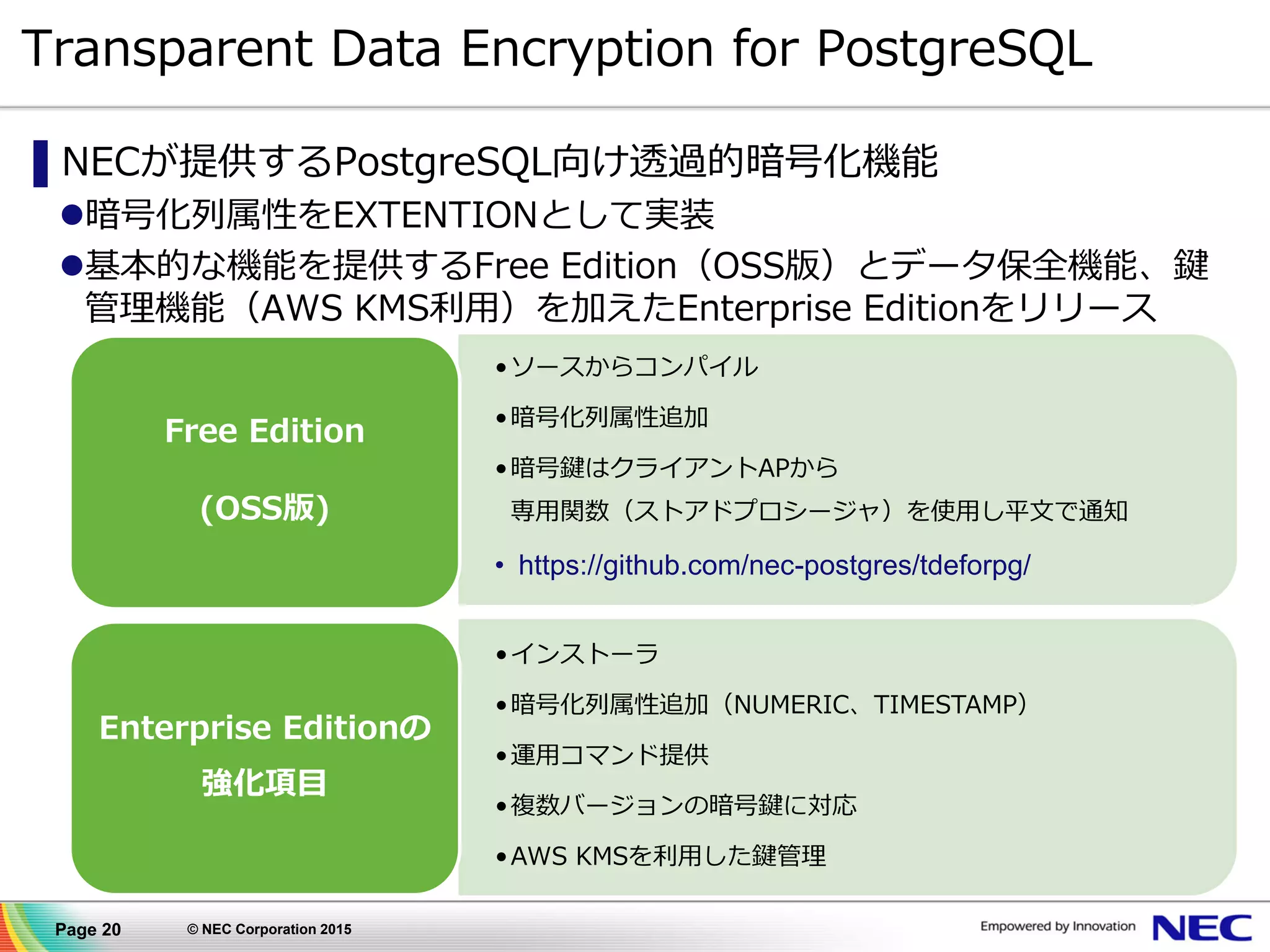 Transparent Data Encryption for PostgreSQL

NECが提供するPostgreSQL向け透過的暗号化機能

●暗号化列属性をEXTENTIONとして実装

●基本的な機能を提供するFree Edition（OSS版）とデータ保全機能、鍵管理機能（AWS KMS利用）を加えたEnterprise Editionをリリース

Free Edition

(OSS版)

•ソースからコンパイル

•暗号化列属性追加

•暗号鍵はクライアントAPから専用関数（ストアドプロシージャ）を使用し平文で通知

• https://github.com/nec-postgres/tdeforpg/

Enterprise Editionの強化項目

•インストーラ

•暗号化列属性追加（NUMERIC、TIMESTAMP）

•運用コマンド提供

•複数バージョンの暗号鍵に対応

•AWS KMSを利用した鍵管理

Page 20 © NEC Corporation 2015 Empowered by Innovation NEC